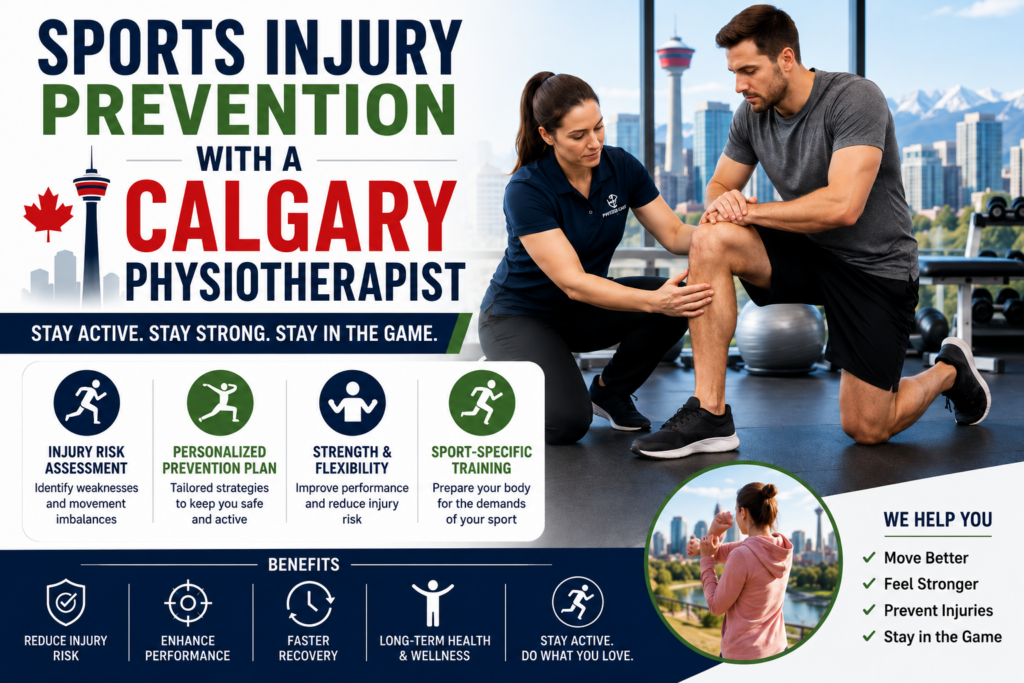 SPORTS INJURY PREVENTION WITH A CALGARY PHYSIOTHERAPIST

STAY ACTIVE. STAY STRONG. STAY IN THE GAME.

INJURY RISK ASSESSMENT
Identify weaknesses and movement imbalances

PERSONALIZED PREVENTION PLAN
Tailored strategies to keep you safe and active

STRENGTH & FLEXIBILITY
Improve performance and reduce injury risk

SPORT-SPECIFIC TRAINING
Prepare your body for the demands of your sport

BENEFITS

REDUCE INJURY RISK

ENHANCE PERFORMANCE

FASTER RECOVERY

LONG-TERM HEALTH & WELLNESS

STAY ACTIVE. DO WHAT YOU LOVE.

WE HELP YOU
✓ Move Better
✓ Feel Stronger
✓ Prevent Injuries
✓ Stay in the Game